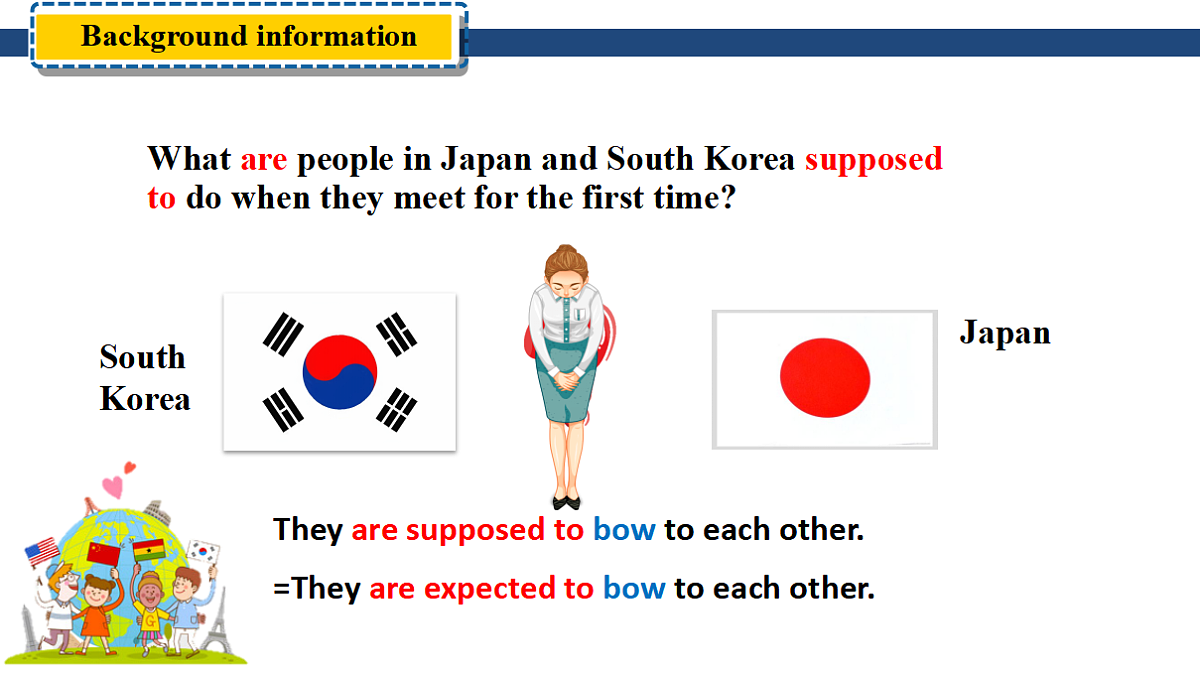 Background information

What are people in Japan and South Korea supposed to do when they meet for the first time?

South Korea

Japan

They are supposed to bow to each other.

=They are expected to bow to each other.